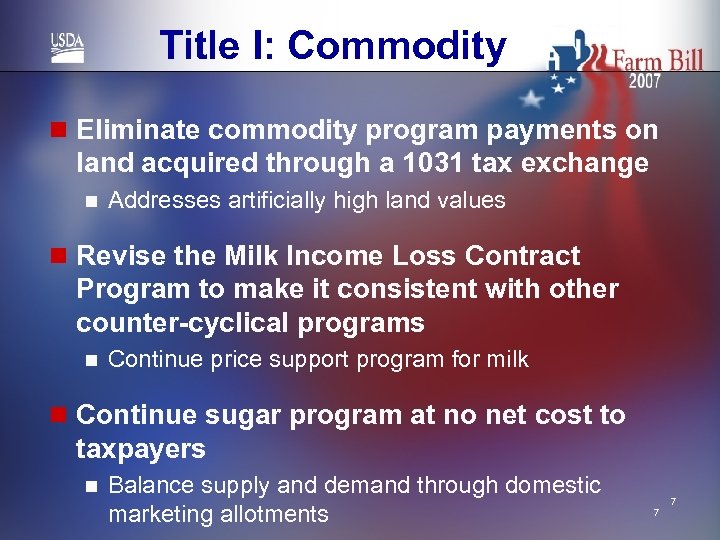 USDA

Title I: Commodity

Farm Bill 2007

Eliminate commodity program payments on land acquired through a 1031 tax exchange

Addresses artificially high land values

Revise the Milk Income Loss Contract Program to make it consistent with other counter-cyclical programs

Continue price support program for milk

Continue sugar program at no net cost to taxpayers

Balance supply and demand through domestic marketing allotments

7

7